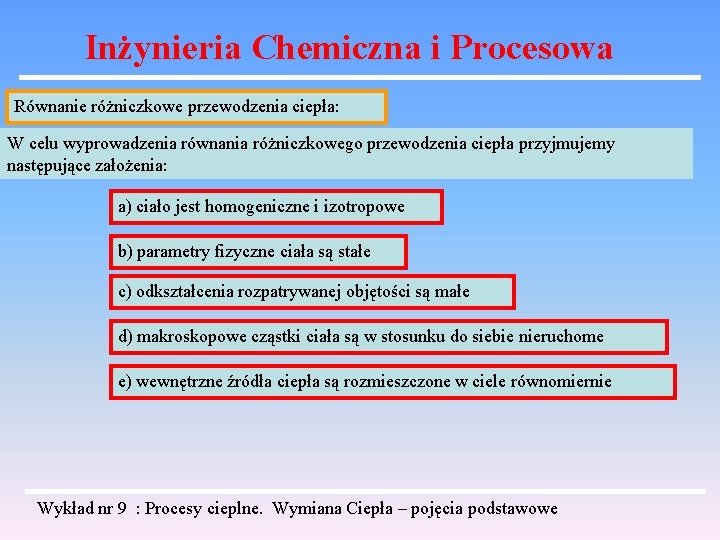 Inżynieria Chemiczna i Procesowa

Równanie różniczkowe przewodzenia ciepła:

W celu wyprowadzenia równania różniczkowego przewodzenia ciepła przyjmujemy następujące założenia:

a) ciało jest homogeniczne i izotropowe

b) parametry fizyczne ciała są stałe

c) odkształcenia rozpatrywanej objętości są małe

d) makroskopowe cząstki ciała są w stosunku do siebie nieruchome

e) wewnętrzne źródła ciepła są rozmieszczone w ciele równomiernie

Wykład nr 9 : Procesy cieplne. Wymiana Ciepła – pojęcia podstawowe